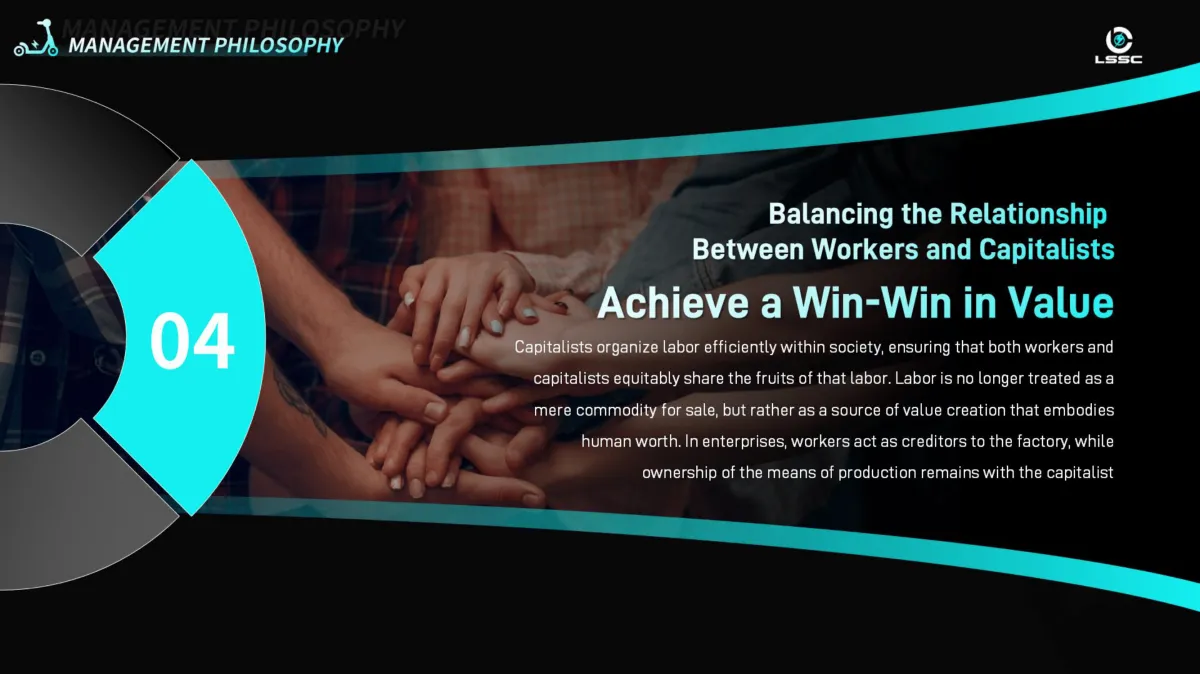 MANAGEMENT PHILOSOPHY

MANAGEMENT PHILOSOPHY

LSSC

04

Balancing the Relationship Between Workers and Capitalists

Achieve a Win-Win in Value

Capitalists organize labor efficiently within society, ensuring that both workers and capitalists equitably share the fruits of that labor. Labor is no longer treated as a mere commodity for sale, but rather as a source of value creation that embodies human worth. In enterprises, workers act as creditors to the factory, while ownership of the means of production remains with the capitalist